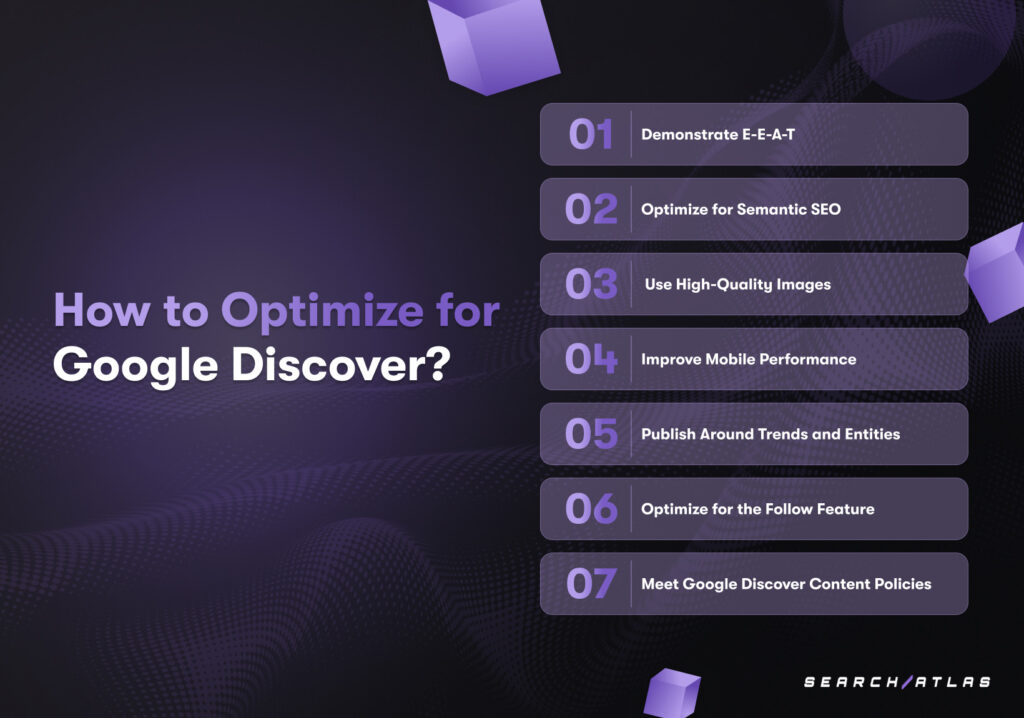 How to Optimize for Google Discover?

01 Demonstrate E-E-A-T

02 Optimize for Semantic SEO

03 Use High-Quality Images

04 Improve Mobile Performance

05 Publish Around Trends and Entities

06 Optimize for the Follow Feature

07 Meet Google Discover Content Policies

SEARCH/ATLAS